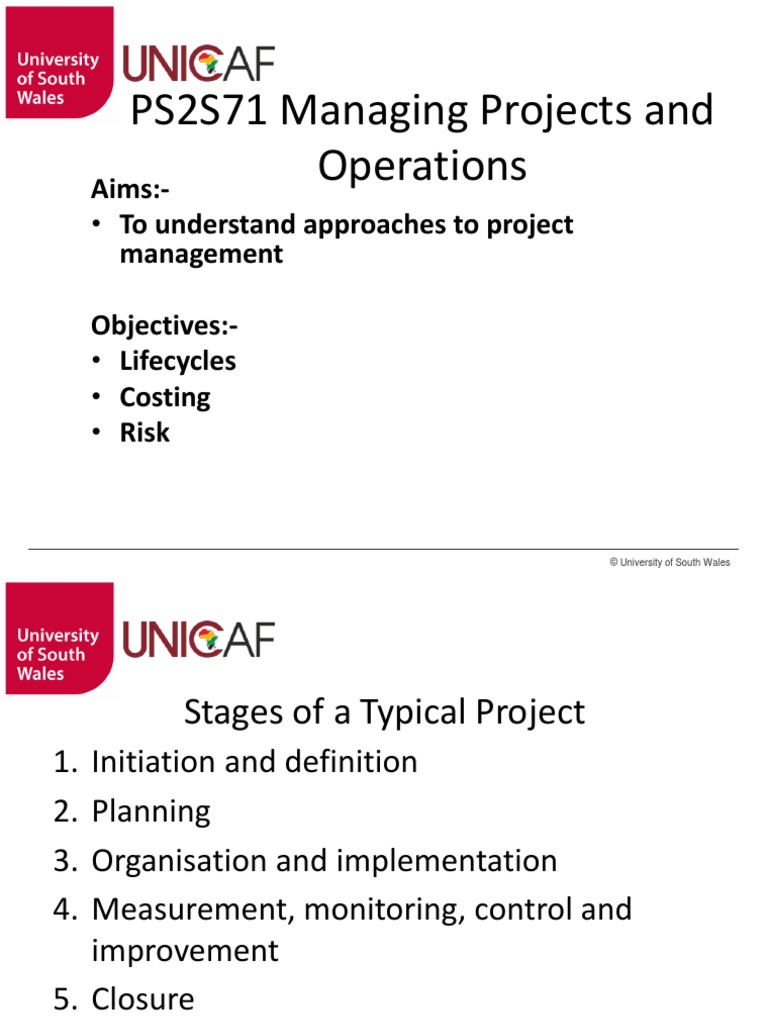 University of South Wales

UNICAF

PS2S71 Managing Projects and Operations

Aims:-
• To understand approaches to project management

Objectives:-
• Lifecycles
• Costing
• Risk

© University of South Wales

University of South Wales

UNICAF

Stages of a Typical Project

1. Initiation and definition
2. Planning
3. Organisation and implementation
4. Measurement, monitoring, control and improvement
5. Closure